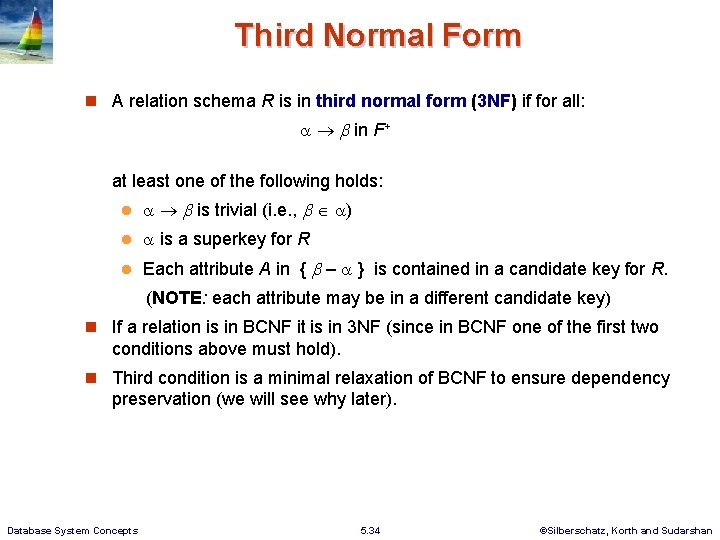 Third Normal Form

A relation schema $R$ is in third normal form (3NF) if for all:

$\alpha \rightarrow \beta$ in $F^+$

at least one of the following holds:

$\alpha \rightarrow \beta$ is trivial (i.e., $\beta \in \alpha$)

$\alpha$ is a superkey for $R$

Each attribute $A$ in $\{ \beta - \alpha \}$ is contained in a candidate key for $R$.

(NOTE: each attribute may be in a different candidate key)

If a relation is in BCNF it is in 3NF (since in BCNF one of the first two conditions above must hold).

Third condition is a minimal relaxation of BCNF to ensure dependency preservation (we will see why later).

Database System Concepts

5.34

©Silberschatz, Korth and Sudarshan